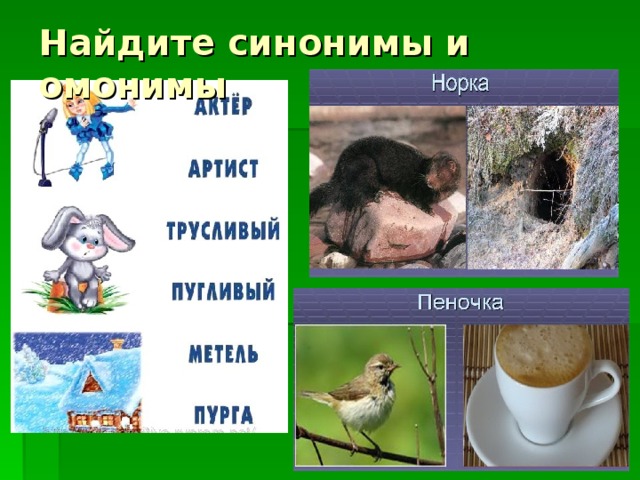 Найдите синонимы и омонимы

АКТЁР

АРТИСТ

ТРУСЛИВЫЙ

ПУГЛИВЫЙ

МЕТЕЛЬ

ПУРГА

Норка

Пеночка